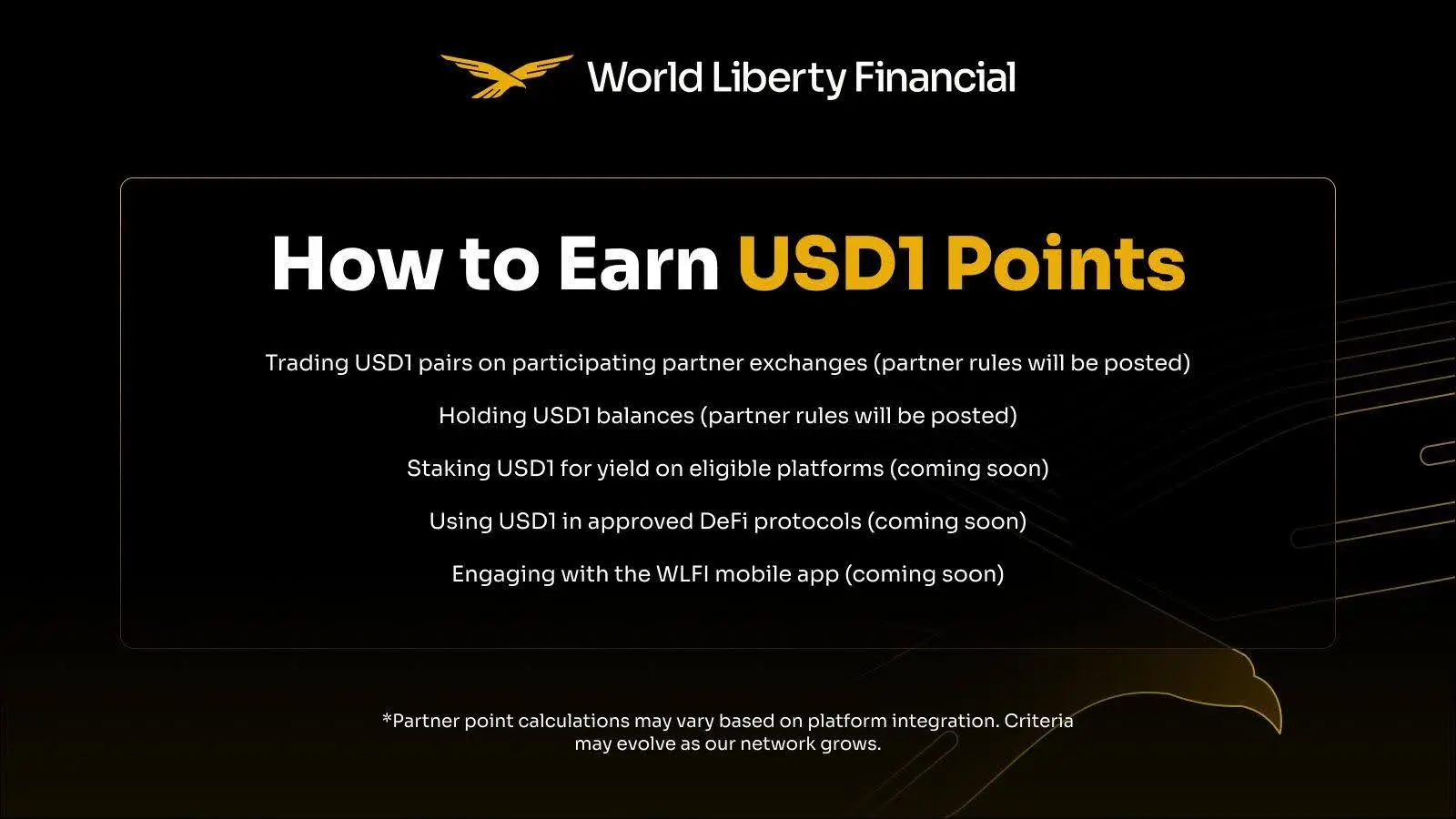 World Liberty Financial

How to Earn USD1 Points

Trading USD1 pairs on participating partner exchanges (partner rules will be posted)

Holding USD1 balances (partner rules will be posted)

Staking USD1 for yield on eligible platforms (coming soon)

Using USD1 in approved DeFi protocols (coming soon)

Engaging with the WLFI mobile app (coming soon)

*Partner point calculations may vary based on platform integration. Criteria may evolve as our network grows.